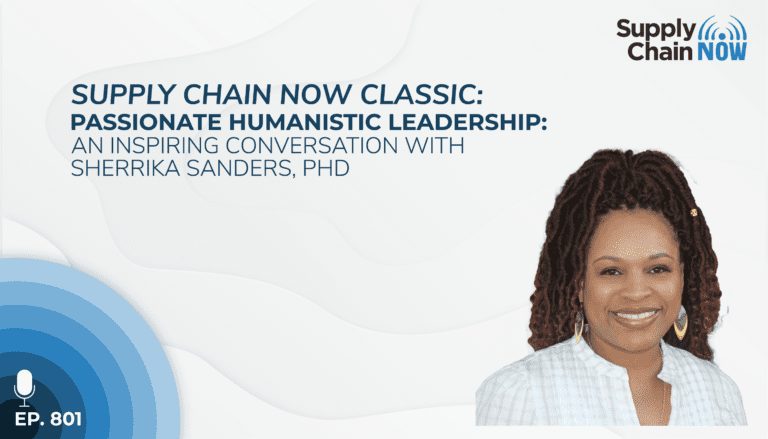 Supply Chain NOW

SUPPLY CHAIN NOW CLASSIC:
PASSIONATE HUMANISTIC LEADERSHIP:
AN INSPIRING CONVERSATION WITH SHERRIKA SANDERS, PHD

EP. 801